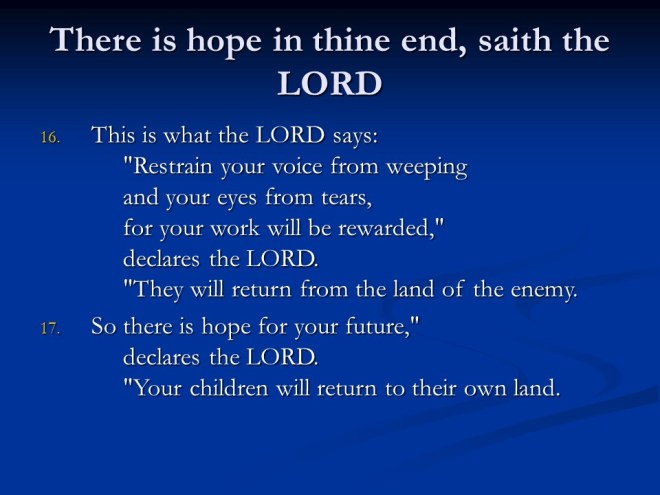 There is hope in thine end, saith the LORD

16. This is what the LORD says:
"Restrain your voice from weeping
and your eyes from tears,
for your work will be rewarded,"
declares the LORD.
"They will return from the land of the enemy.

17. So there is hope for your future,"
declares the LORD.
"Your children will return to their own land.